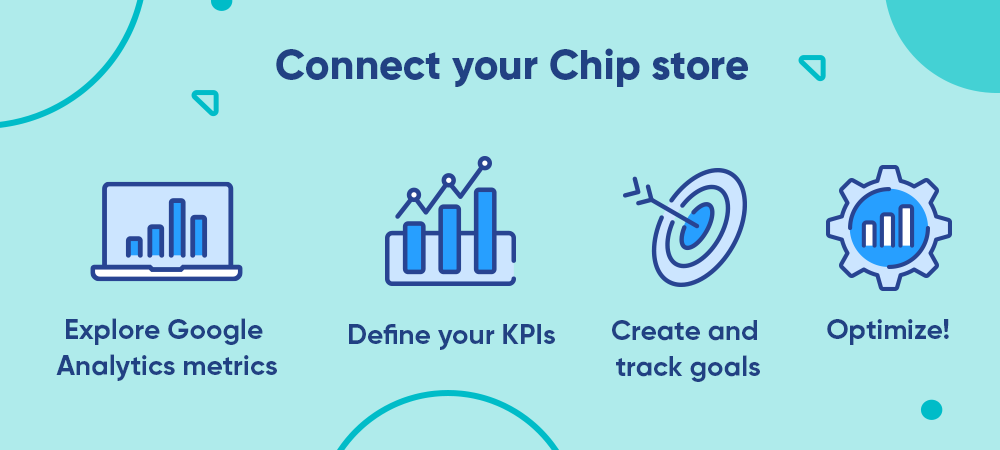 Connect your Chip store

Explore Google Analytics metrics

Define your KPIs

Create and track goals

Optimize!